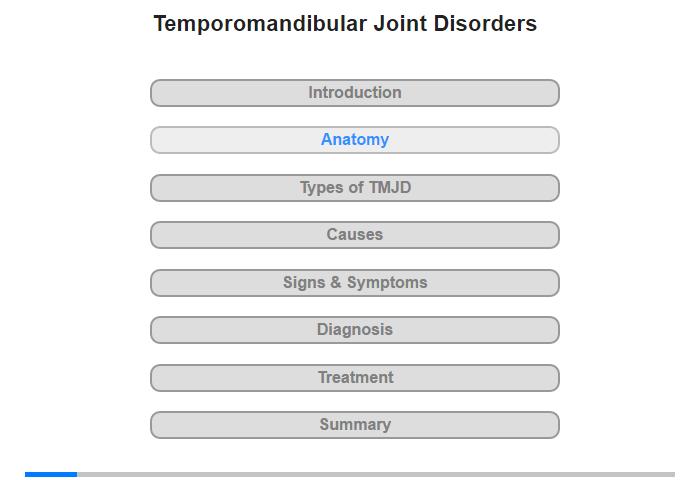 Temporomandibular Joint Disorders

Introduction

Anatomy

Types of TMJD

Causes

Signs & Symptoms

Diagnosis

Treatment

Summary